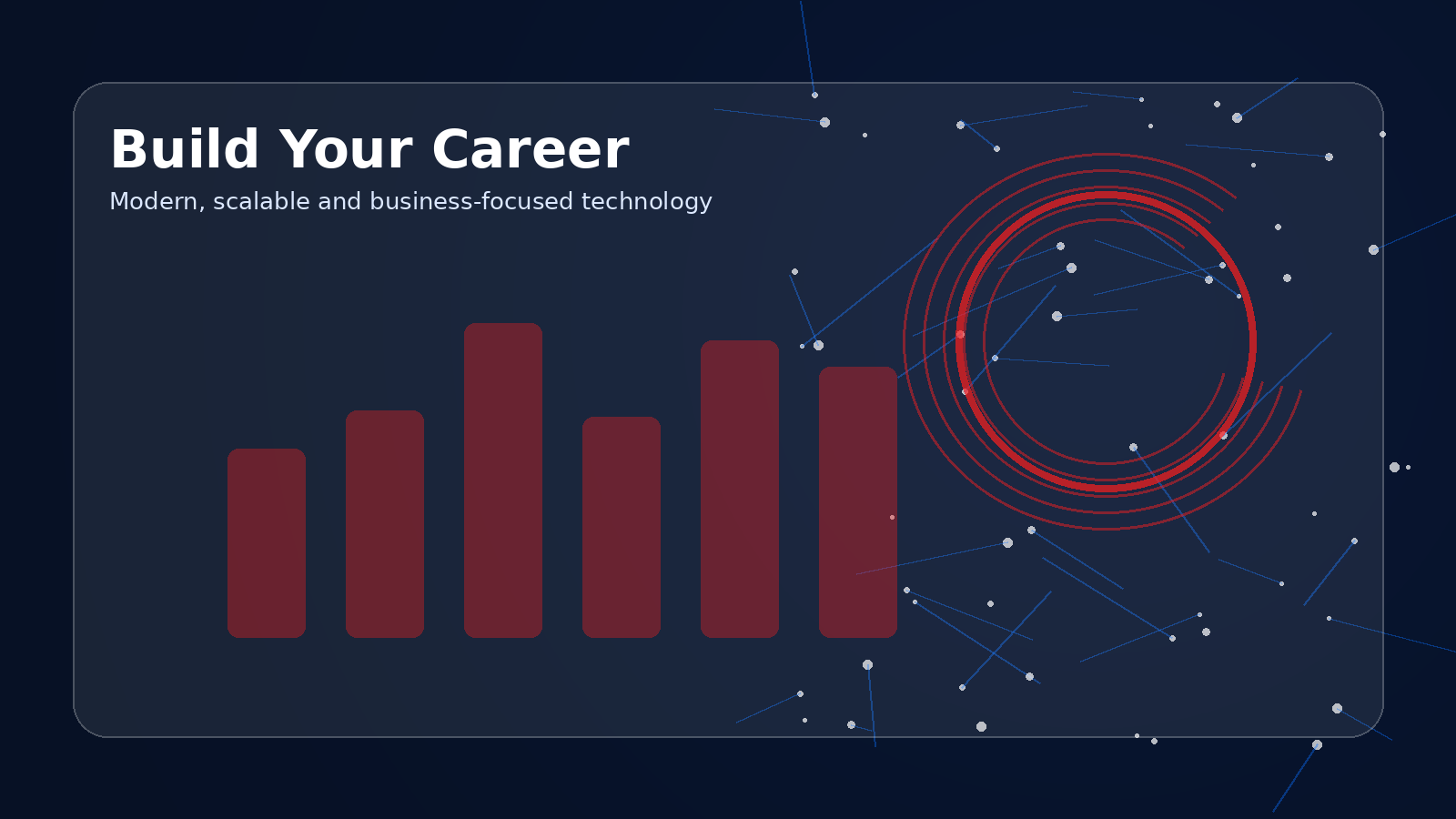 Build Your Career

Modern, scalable and business-focused technology